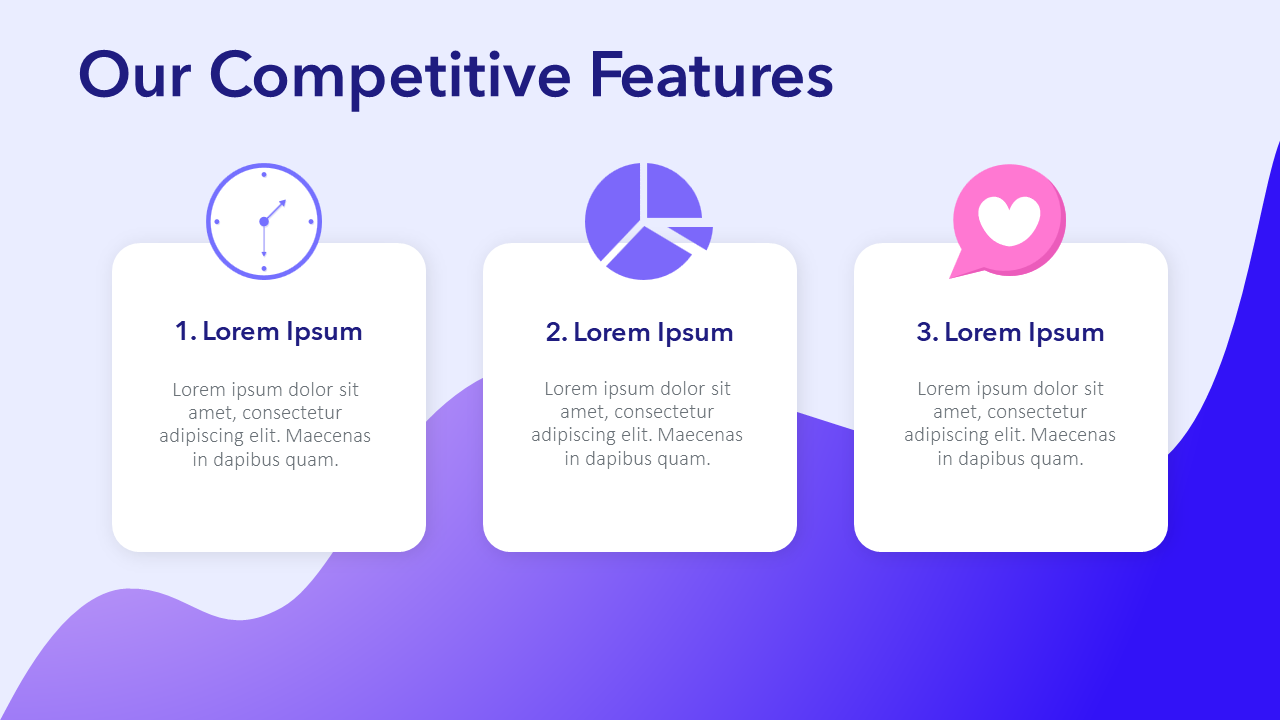 Our Competitive Features

1. Lorem Ipsum

Lorem ipsum dolor sit amet, consectetur adipiscing elit. Maecenas in dapibus quam.

2. Lorem Ipsum

Lorem ipsum dolor sit amet, consectetur adipiscing elit. Maecenas in dapibus quam.

3. Lorem Ipsum

Lorem ipsum dolor sit amet, consectetur adipiscing elit. Maecenas in dapibus quam.